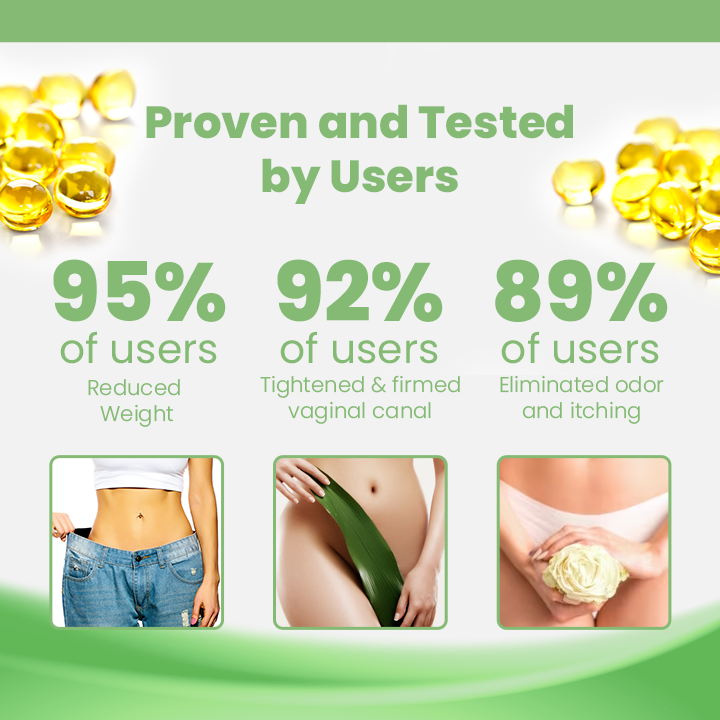 Proven and Tested by Users

95%
of users
Reduced Weight

92%
of users
Tightened & firmed vaginal canal

89%
of users
Eliminated odor and itching